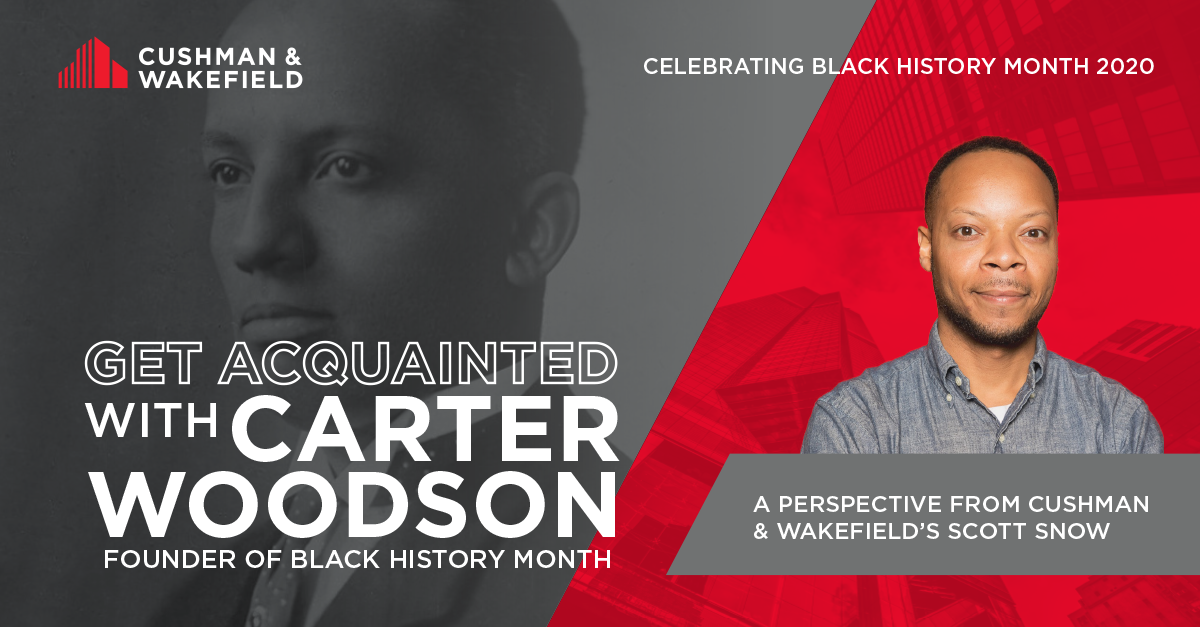 CUSHMAN & WAKEFIELD

CELEBRATING BLACK HISTORY MONTH 2020

GET ACQUAINTED WITH CARTER WOODSON

FOUNDER OF BLACK HISTORY MONTH

A PERSPECTIVE FROM CUSHMAN & WAKEFIELD'S SCOTT SNOW